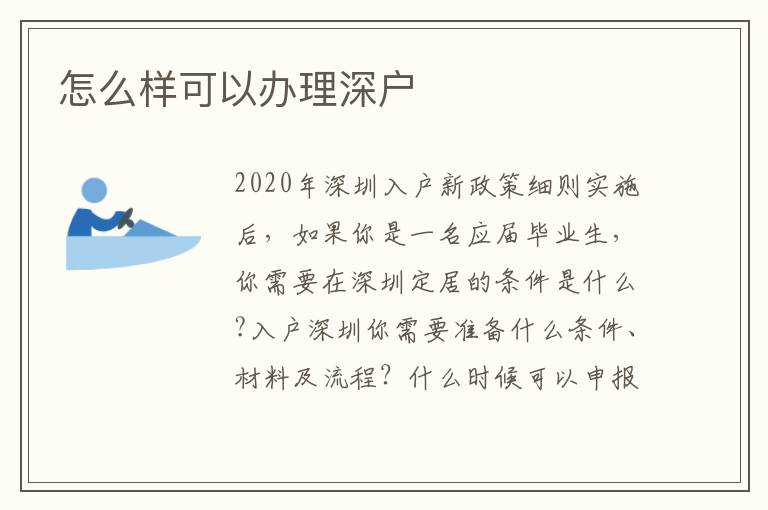 怎么样可以办理深户

2020年深圳入户新政策细则实施后，如果你是一名应届毕业生，你需要在深圳定居的条件是什么?入户深圳你需要准备什么条件、材料及流程？什么时候可以申报